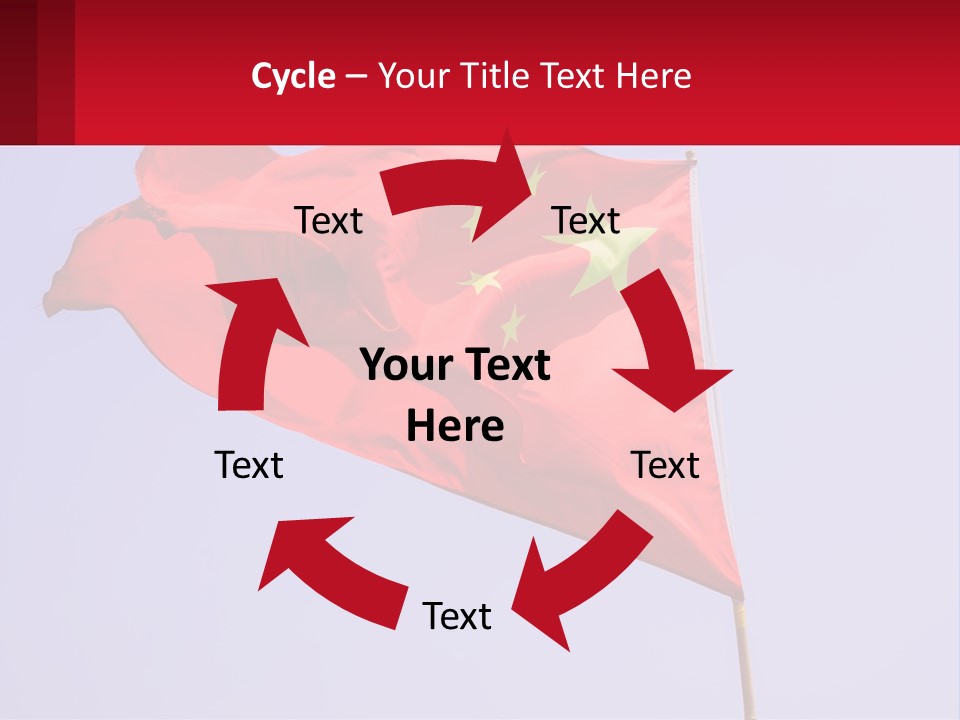 Cycle – Your Title Text Here

Text

Text

Your Text Here

Text

Text

Text